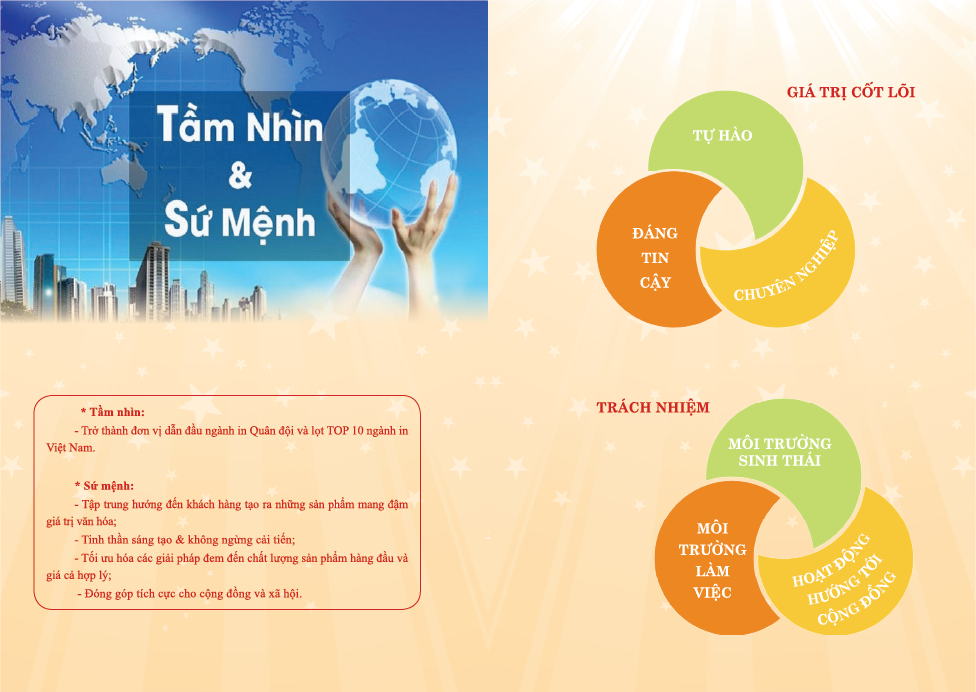 Tầm Nhìn
&
Sứ Mệnh

* Tầm nhìn:
- Trở thành đơn vị dẫn đầu ngành in Quân đội và lọt TOP 10 ngành in Việt Nam.

* Sứ mệnh:
- Tập trung hướng đến khách hàng tạo ra những sản phẩm mang đậm giá trị văn hóa;
- Tinh thần sáng tạo & không ngừng cải tiến;
- Tối ưu hóa các giải pháp đem đến chất lượng sản phẩm hàng đầu và giá cả hợp lý;
- Đóng góp tích cực cho cộng đồng và xã hội.

GIÁ TRỊ CỐT LÕI

TỰ HÀO

ĐÁNG TIN CẬY

CHUYÊN NGHIỆP

TRÁCH NHIỆM

MÔI TRƯỜNG SINH THÁI

MÔI TRƯỜNG LÀM VIỆC

HOẠT ĐỘNG HƯỚNG TỚI CỘNG ĐỒNG